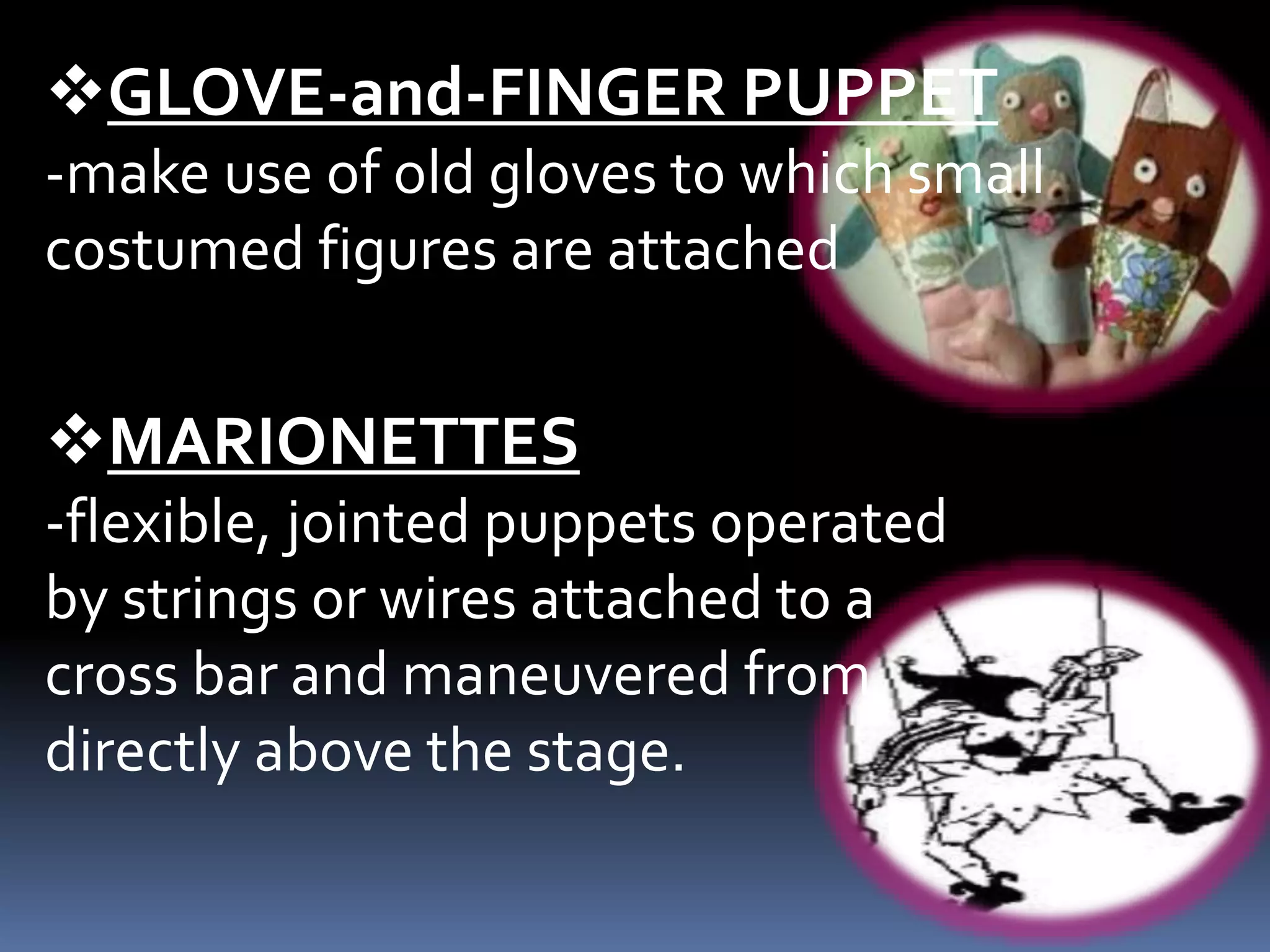 ❖GLOVE-and-FINGER PUPPET
-make use of old gloves to which small costumed figures are attached

❖MARIONETTES
-flexible, jointed puppets operated by strings or wires attached to a cross bar and maneuvered from directly above the stage.